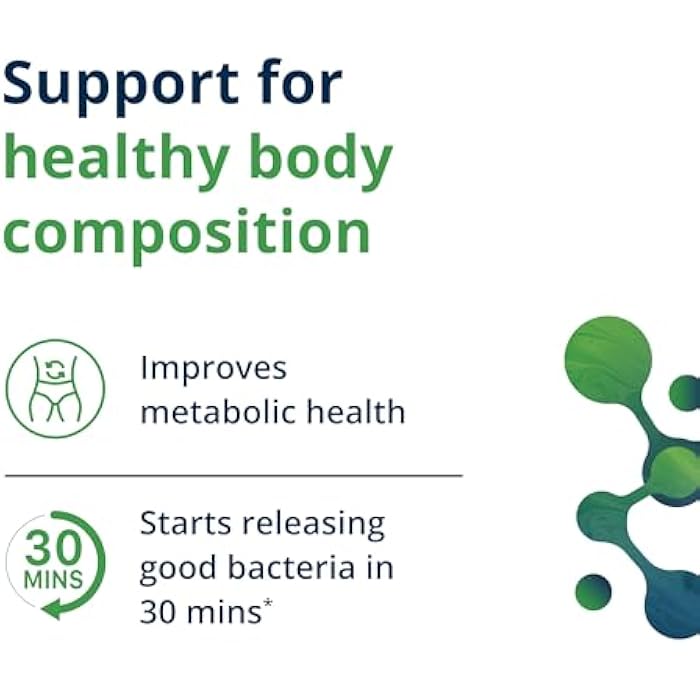 Support for healthy body composition

Improves metabolic health

30 MINS

Starts releasing good bacteria in 30 mins*